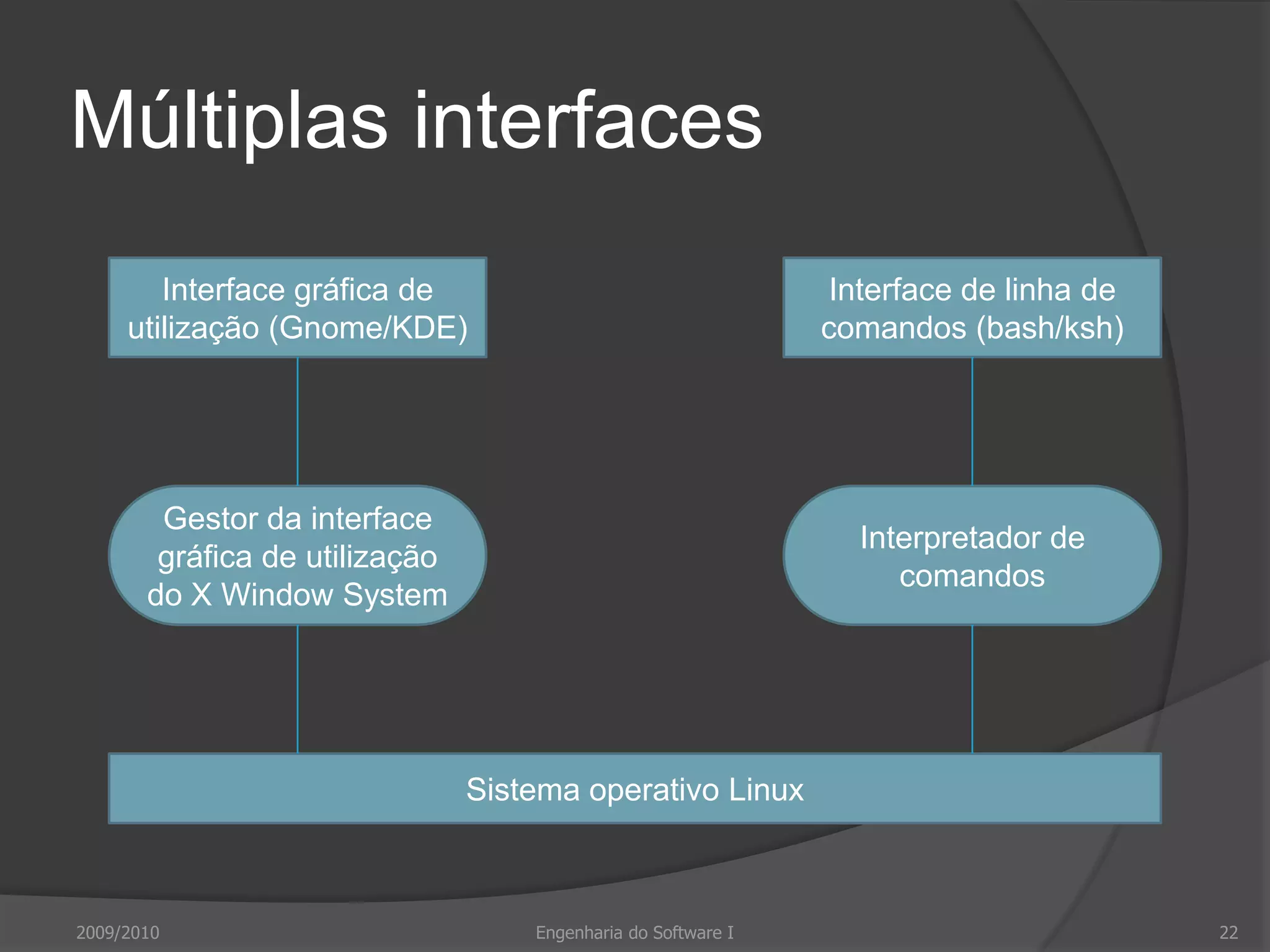 Múltiplas interfaces

Interface gráfica de utilização (Gnome/KDE)

Interface de linha de comandos (bash/ksh)

Gestor da interface gráfica de utilização do X Window System

Interpretador de comandos

Sistema operativo Linux

2009/2010

Engenharia do Software I

22